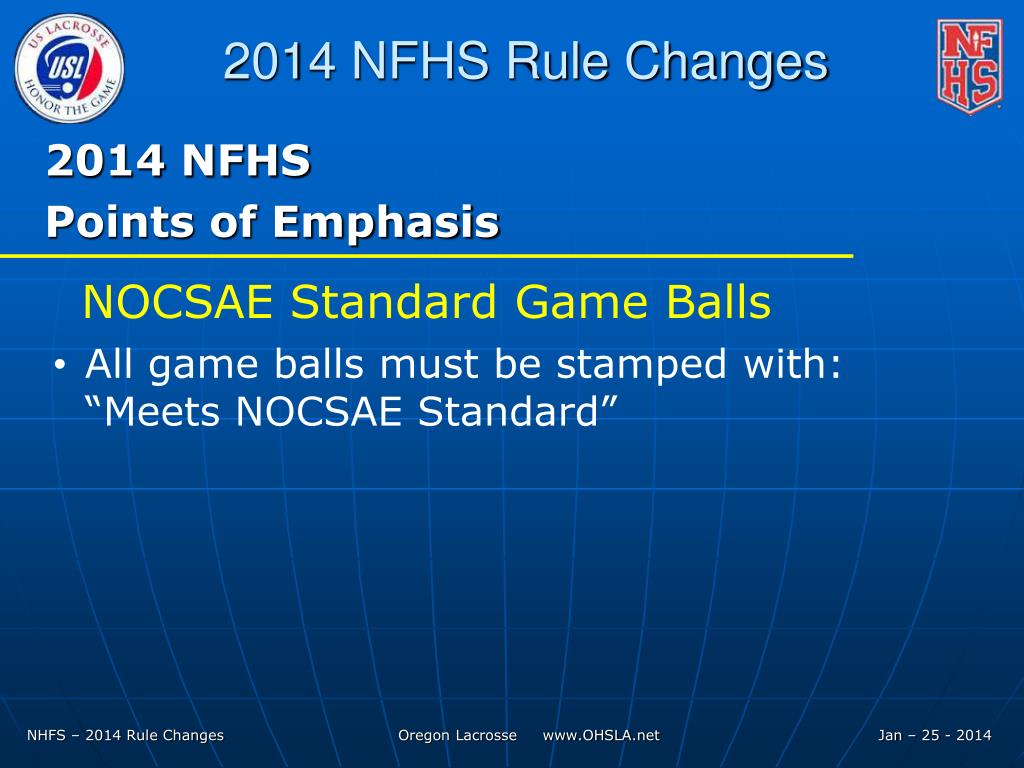 US LACROSSE
USL
HONOR THE GAME

2014 NFHS Rule Changes

NFHS

2014 NFHS
Points of Emphasis

NOCSAE Standard Game Balls

• All game balls must be stamped with: “Meets NOCSAE Standard”

NHFS – 2014 Rule Changes Oregon Lacrosse www.OHSLA.net Jan – 25 - 2014